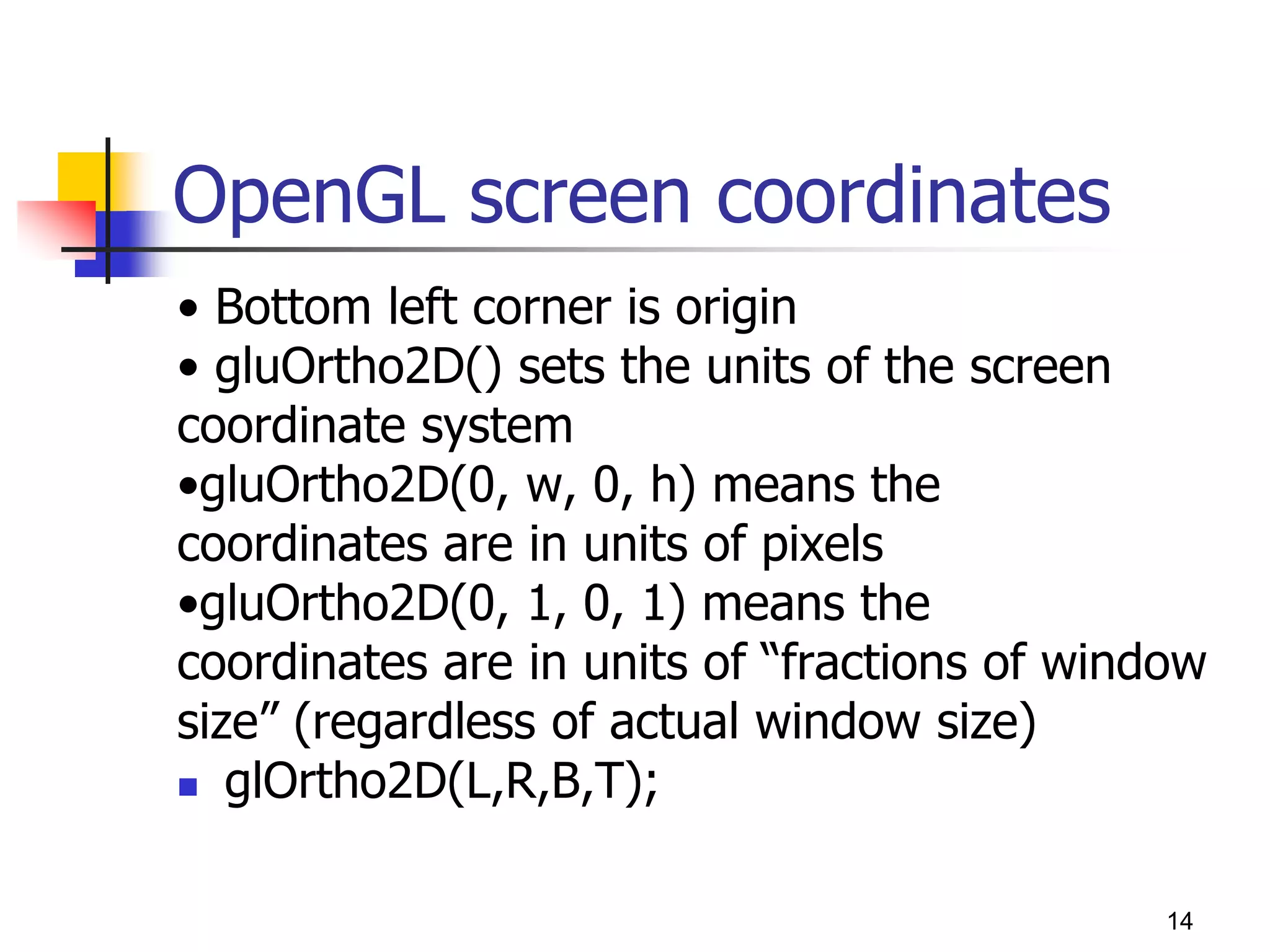 OpenGL screen coordinates

• Bottom left corner is origin
• gluOrtho2D() sets the units of the screen coordinate system
•gluOrtho2D(0, w, 0, h) means the coordinates are in units of pixels
•gluOrtho2D(0, 1, 0, 1) means the coordinates are in units of “fractions of window size” (regardless of actual window size)
▪ glOrtho2D(L,R,B,T);

14